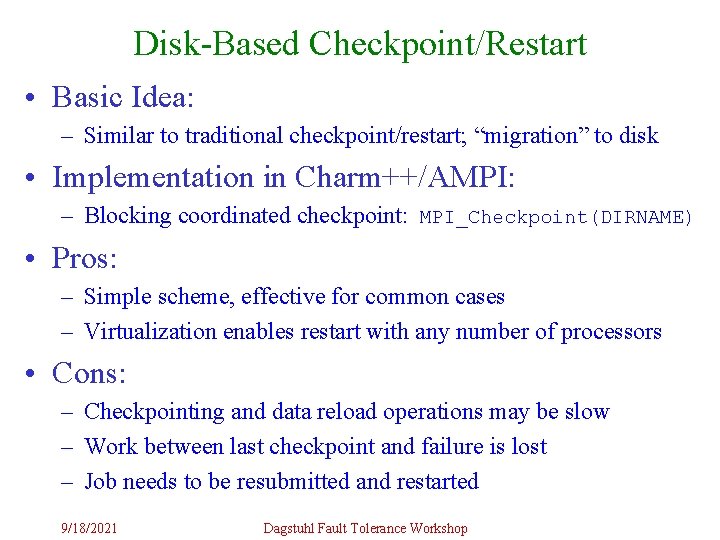 Disk-Based Checkpoint/Restart

• Basic Idea:
– Similar to traditional checkpoint/restart; “migration” to disk

• Implementation in Charm++/AMPI:
– Blocking coordinated checkpoint: MPI_Checkpoint(DIRNAME)

• Pros:
– Simple scheme, effective for common cases
– Virtualization enables restart with any number of processors

• Cons:
– Checkpointing and data reload operations may be slow
– Work between last checkpoint and failure is lost
– Job needs to be resubmitted and restarted

9/18/2021 Dagstuhl Fault Tolerance Workshop